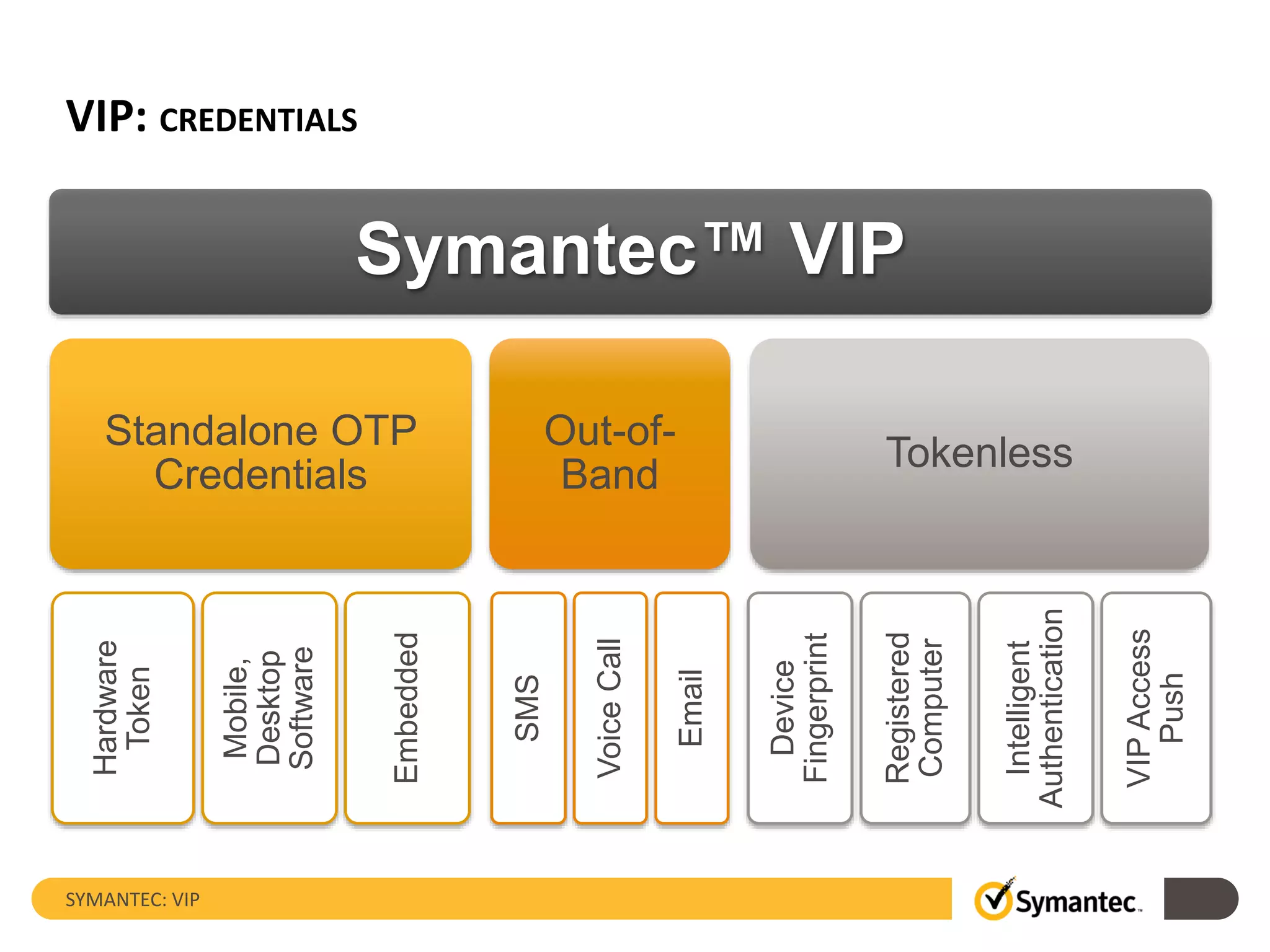 VIP: CREDENTIALS

Symantec™ VIP

Standalone OTP Credentials

Out-of-Band

Tokenless

Hardware Token

Mobile, Desktop Software

Embedded

SMS

Voice Call

Email

Device Fingerprint

Registered Computer

Intelligent Authentication

VIP Access Push

SYMANTEC: VIP

Symantec.